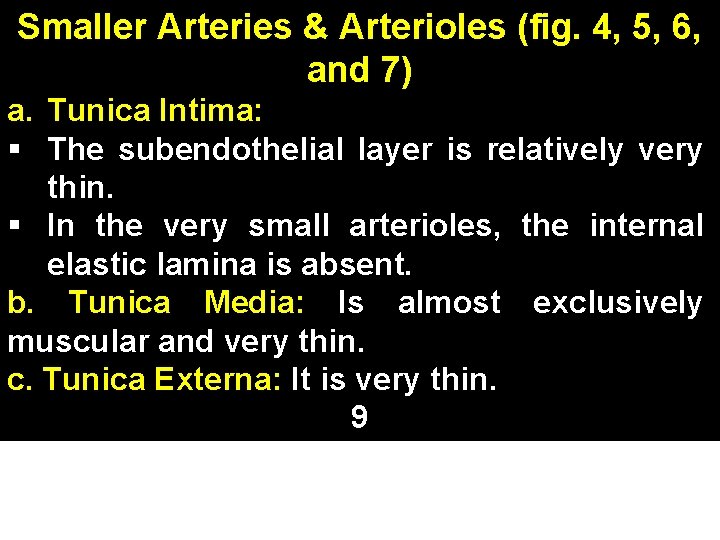 Smaller Arteries & Arterioles (fig. 4, 5, 6, and 7)

a. Tunica Intima:

▪ The subendothelial layer is relatively very thin.

▪ In the very small arterioles, the internal elastic lamina is absent.

b. Tunica Media: Is almost exclusively muscular and very thin.

c. Tunica Externa: It is very thin.

9